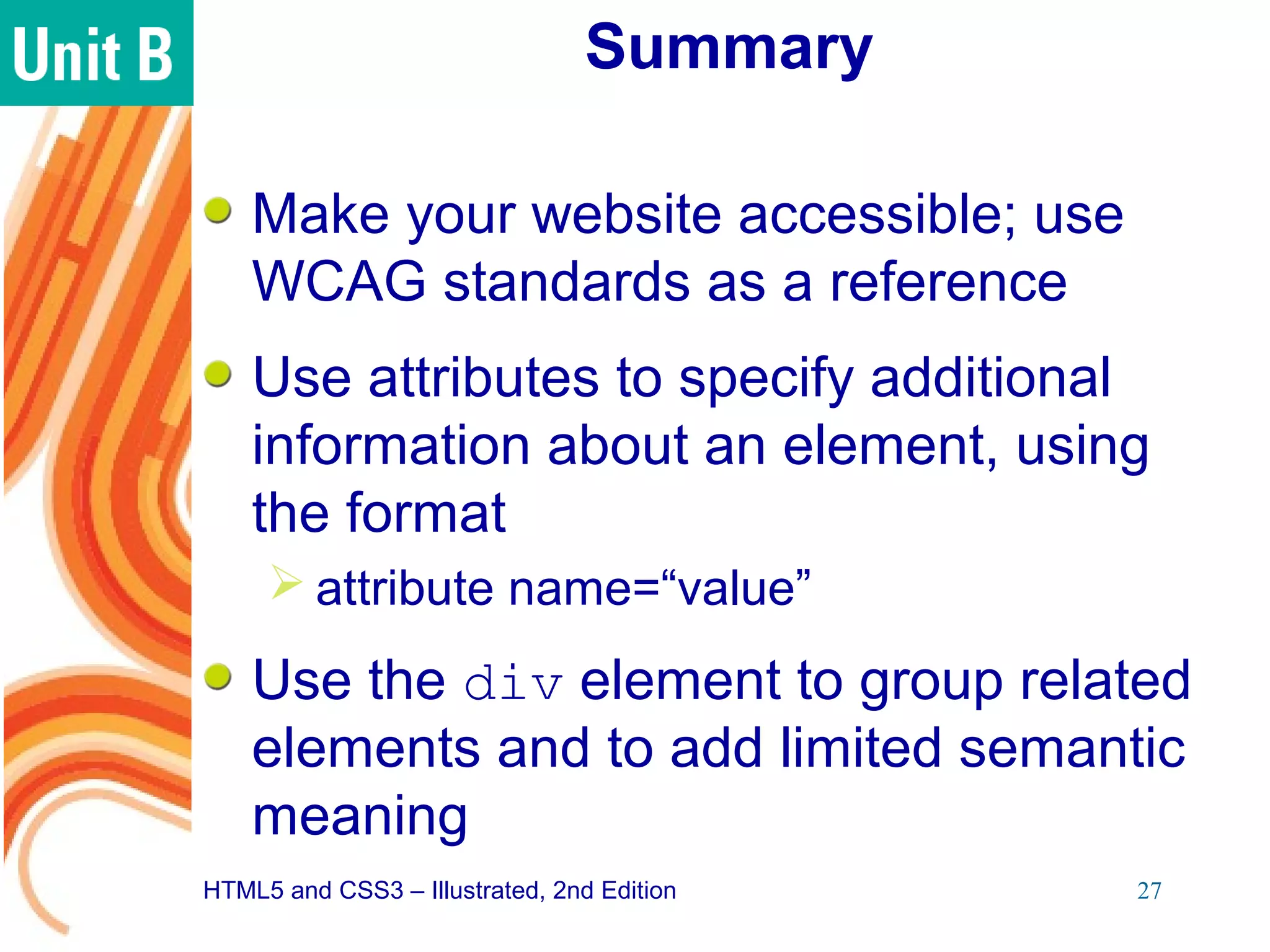 Unit B

Summary

Make your website accessible; use WCAG standards as a reference

Use attributes to specify additional information about an element, using the format

attribute name=“value”

Use the div element to group related elements and to add limited semantic meaning

HTML5 and CSS3 – Illustrated, 2nd Edition

27